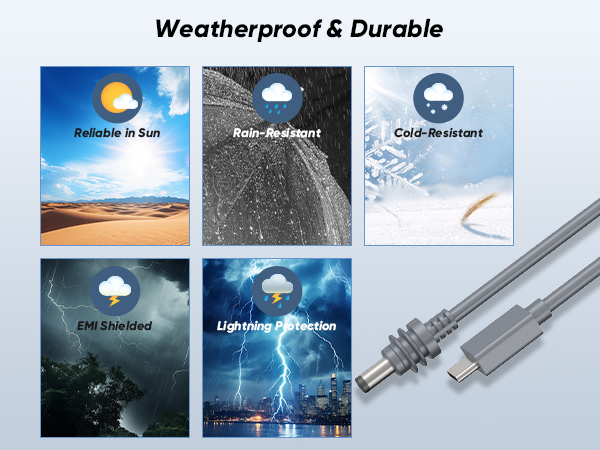 Weatherproof & Durable

Reliable in Sun

Rain-Resistant

Cold-Resistant

EMI Shielded

Lightning Protection